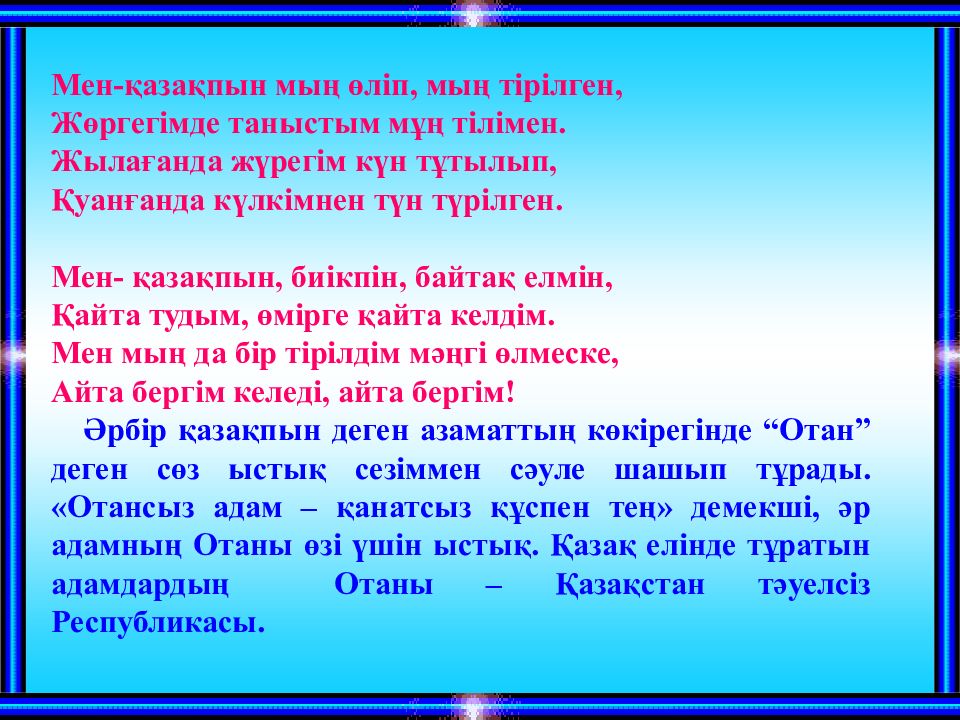 Мен-қазақпын мың өліп, мың тірілген,
Жөргегімде таныстым мұң тілімен.
Жылағанда жүрегім күн тұтылып,
Қуанғанда күлкімнен түн түрілген.

Мен- қазақпын, биікпін, байтақ елмін,
Қайта тудым, өмірге қайта келдім.
Мен мың да бір тірілдім мәңгі өлмеске,
Айта бергім келеді, айта бергім!

Әрбір қазақпын деген азаматтың көкірегінде “Отан” деген сөз ыстық сезіммен сәуле шашып тұрады. «Отансыз адам – қанатсыз құспен тең» демекші, әр адамның Отаны өзі үшін ыстық. Қазақ елінде тұратын адамдардың Отаны – Қазақстан тәуелсіз Республикасы.